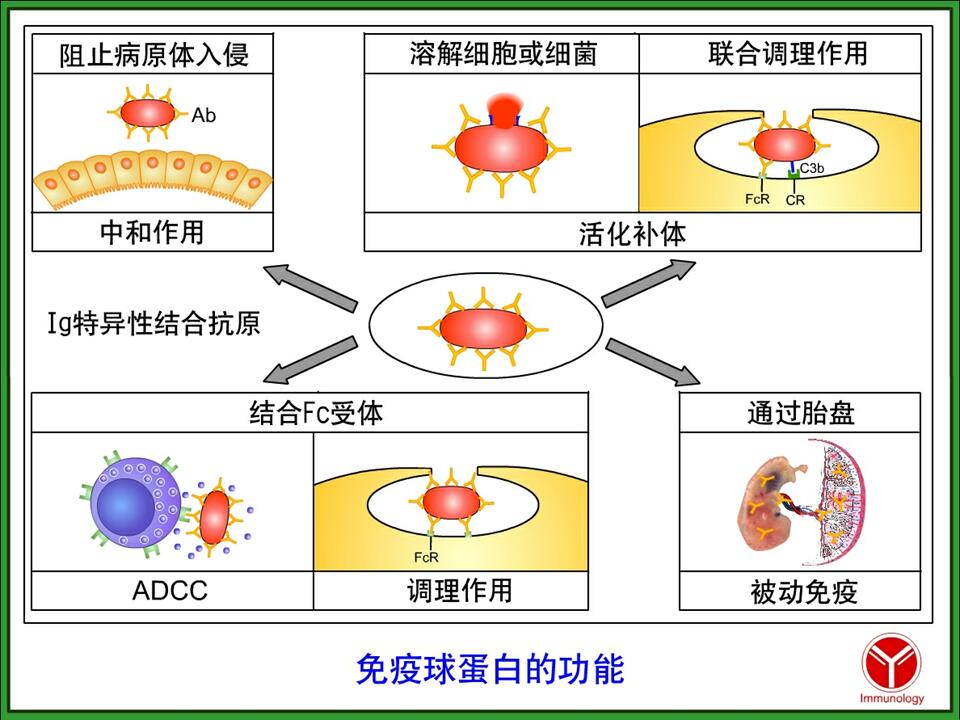 阻止病原体入侵

Ab

中和作用

溶解细胞或细菌

联合调理作用

C3b

FcR

CR

活化补体

Ig特异性结合抗原

结合Fc受体

FcR

ADCC

调理作用

通过胎盘

被动免疫

免疫球蛋白的功能

Immunology